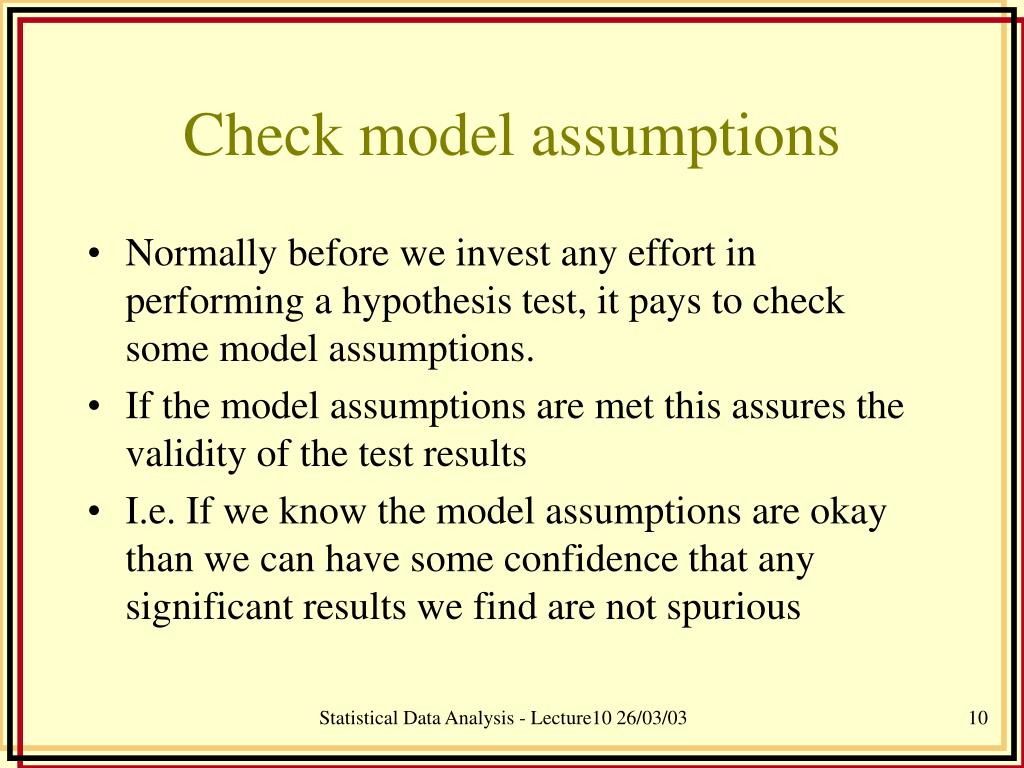 Check model assumptions

• Normally before we invest any effort in performing a hypothesis test, it pays to check some model assumptions.
• If the model assumptions are met this assures the validity of the test results
• I.e. If we know the model assumptions are okay than we can have some confidence that any significant results we find are not spurious

Statistical Data Analysis - Lecture10 26/03/03

10